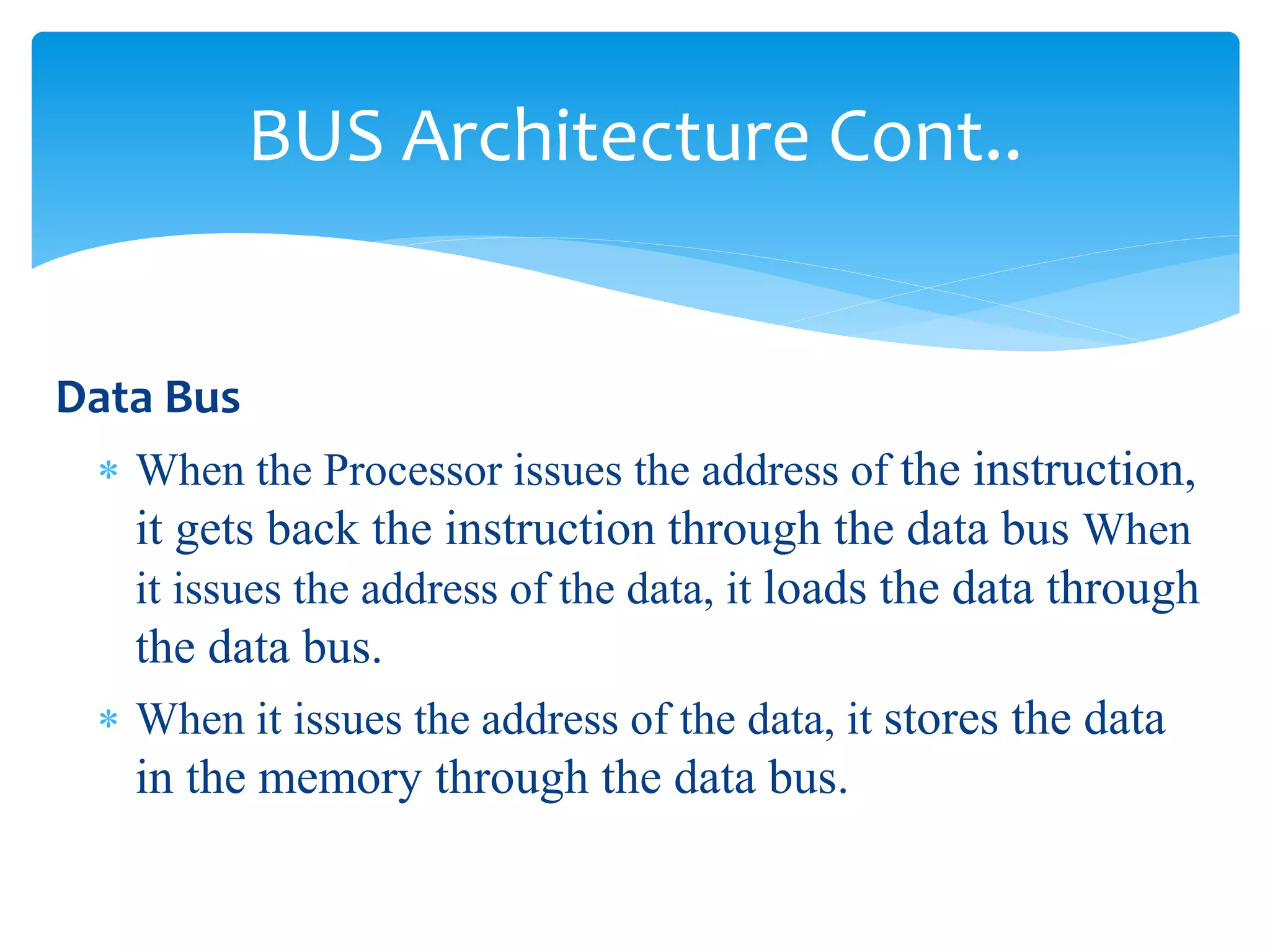 BUS Architecture Cont..

Data Bus

* When the Processor issues the address of the instruction, it gets back the instruction through the data bus When it issues the address of the data, it loads the data through the data bus.
* When it issues the address of the data, it stores the data in the memory through the data bus.